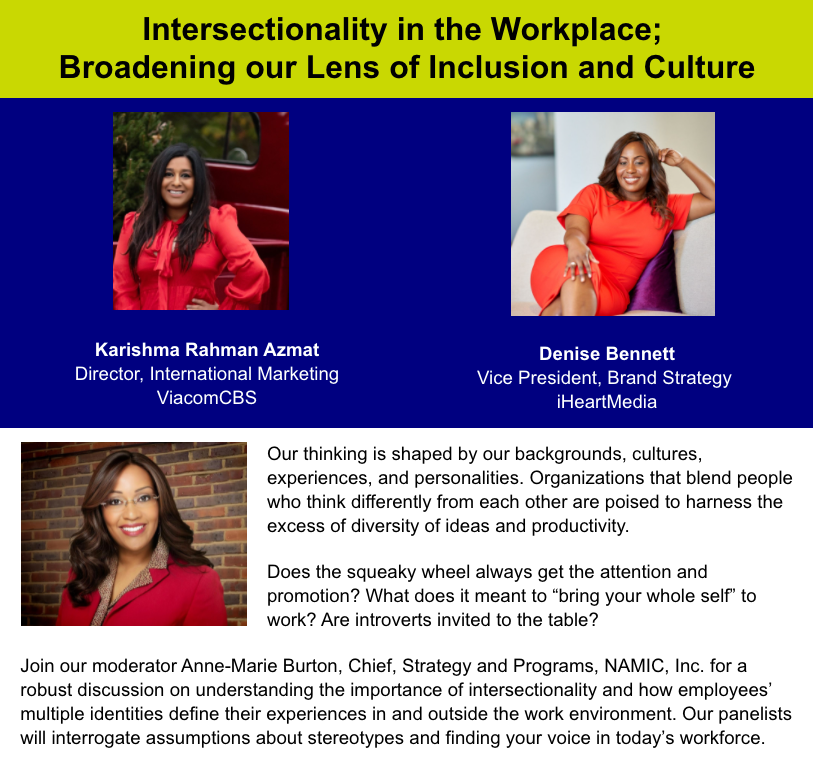 Intersectionality in the Workplace;
Broadening our Lens of Inclusion and Culture

Karishma Rahman Azmat
Director, International Marketing
ViacomCBS

Denise Bennett
Vice President, Brand Strategy
iHeartMedia

Our thinking is shaped by our backgrounds, cultures, experiences, and personalities. Organizations that blend people who think differently from each other are poised to harness the excess of diversity of ideas and productivity.

Does the squeaky wheel always get the attention and promotion? What does it meant to “bring your whole self” to work? Are introverts invited to the table?

Join our moderator Anne-Marie Burton, Chief, Strategy and Programs, NAMIC, Inc. for a robust discussion on understanding the importance of intersectionality and how employees’ multiple identities define their experiences in and outside the work environment. Our panelists will interrogate assumptions about stereotypes and finding your voice in today’s workforce.